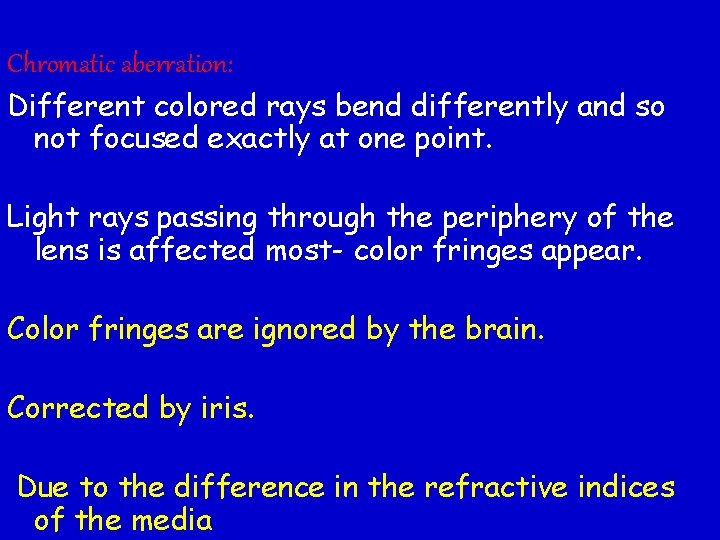 Chromatic aberration:

Different colored rays bend differently and so not focused exactly at one point.

Light rays passing through the periphery of the lens is affected most- color fringes appear.

Color fringes are ignored by the brain.

Corrected by iris.

Due to the difference in the refractive indices of the media